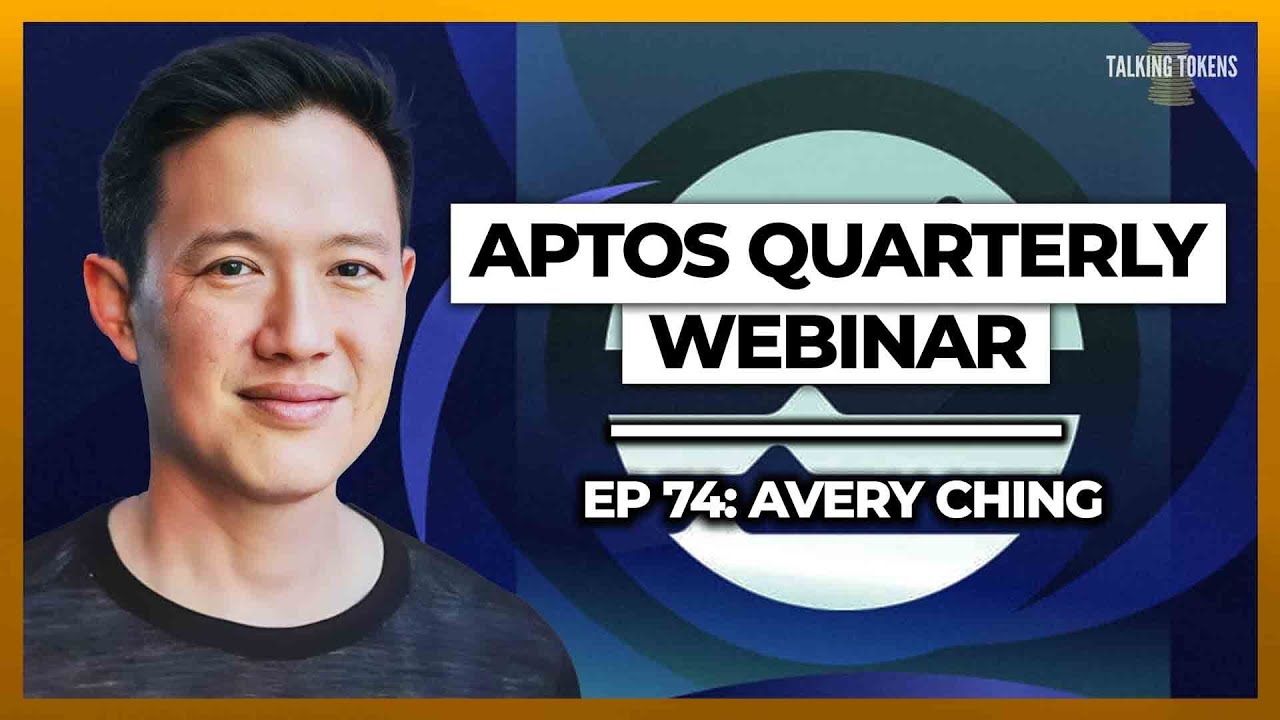 TALKING TOKENS

APTOS QUARTERLY WEBINAR

EP 74: AVERY CHING